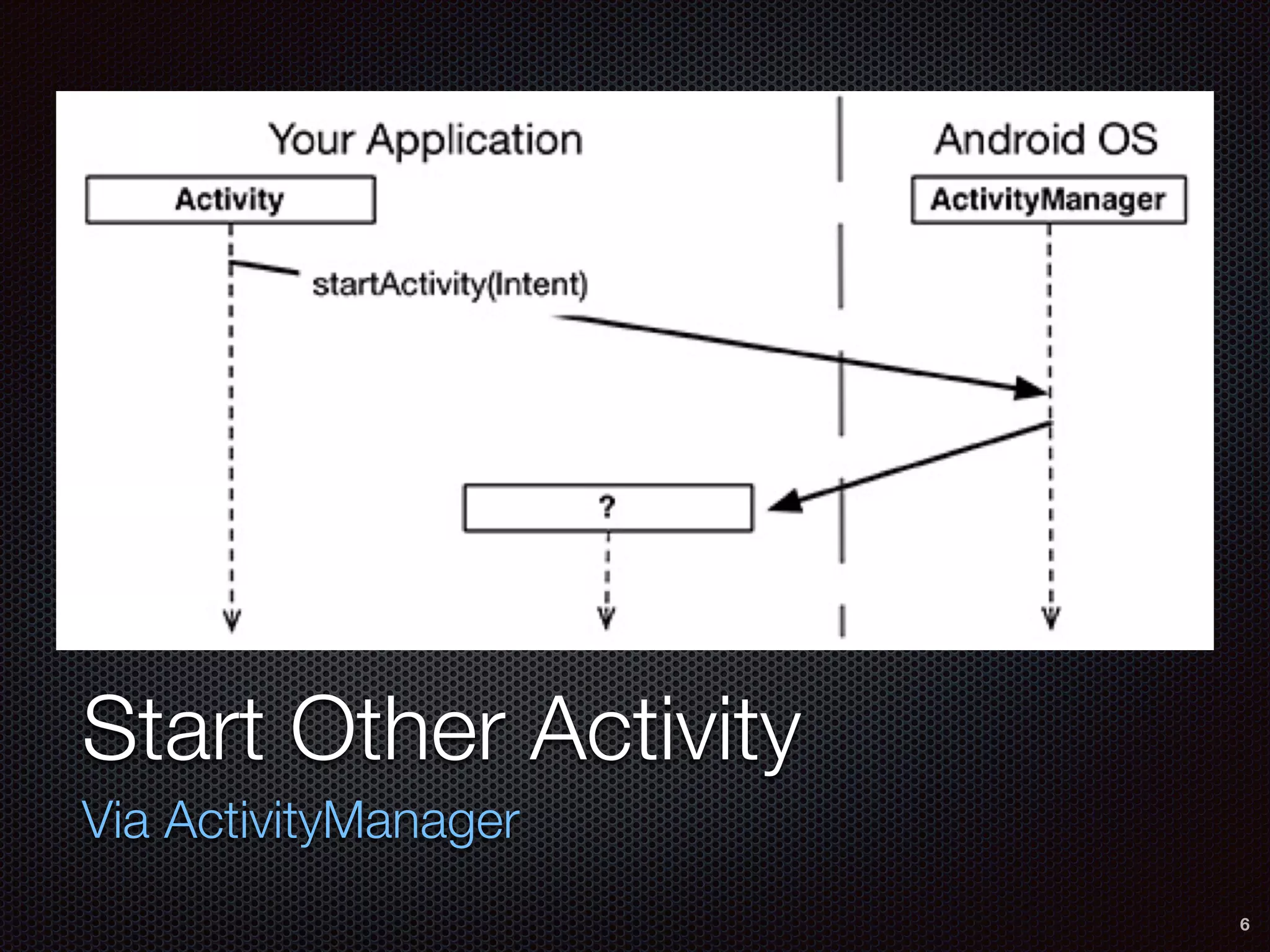 Your Application

Android OS

Activity

ActivityManager

startActivity(Intent)

?

Start Other Activity

Via ActivityManager

6